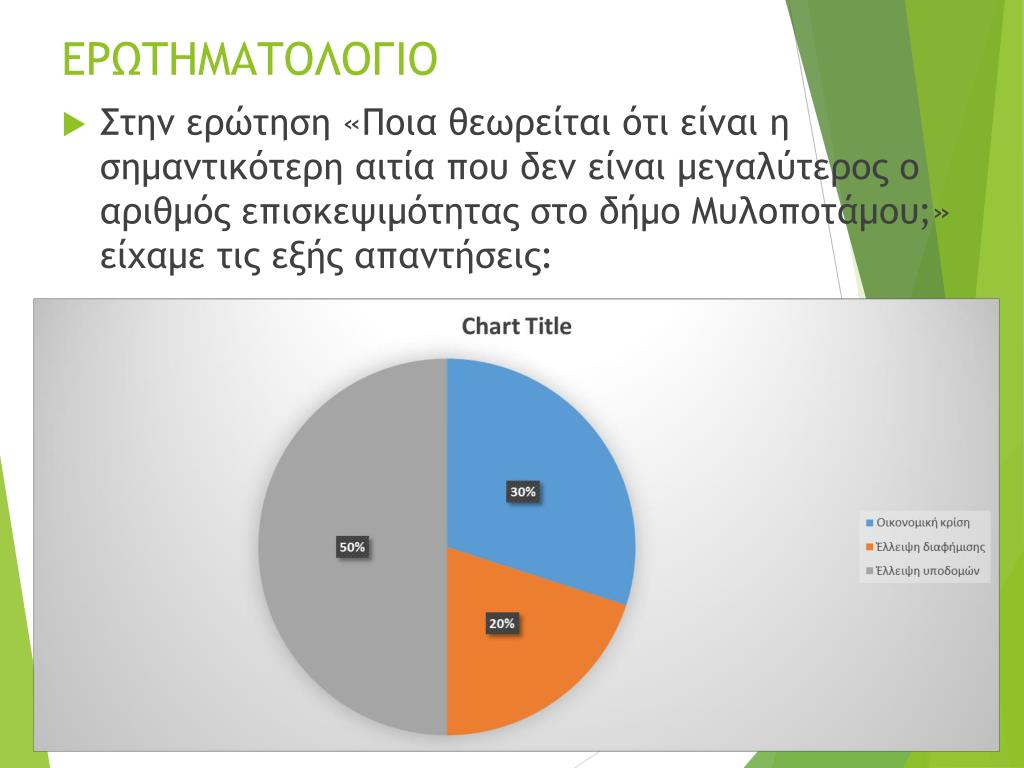 ΕΡΩΤΗΜΑΤΟΛΟΓΙΟ

Στην ερώτηση «Ποια θεωρείται ότι είναι η σημαντικότερη αιτία που δεν είναι μεγαλύτερος ο αριθμός επισκεψιμότητας στο δήμο Μυλοποτάμου;» είχαμε τις εξής απαντήσεις:

Chart Title

30%

20%

50%

Οικονομική κρίση
Έλλειψη διαφήμισης
Έλλειψη υποδομών